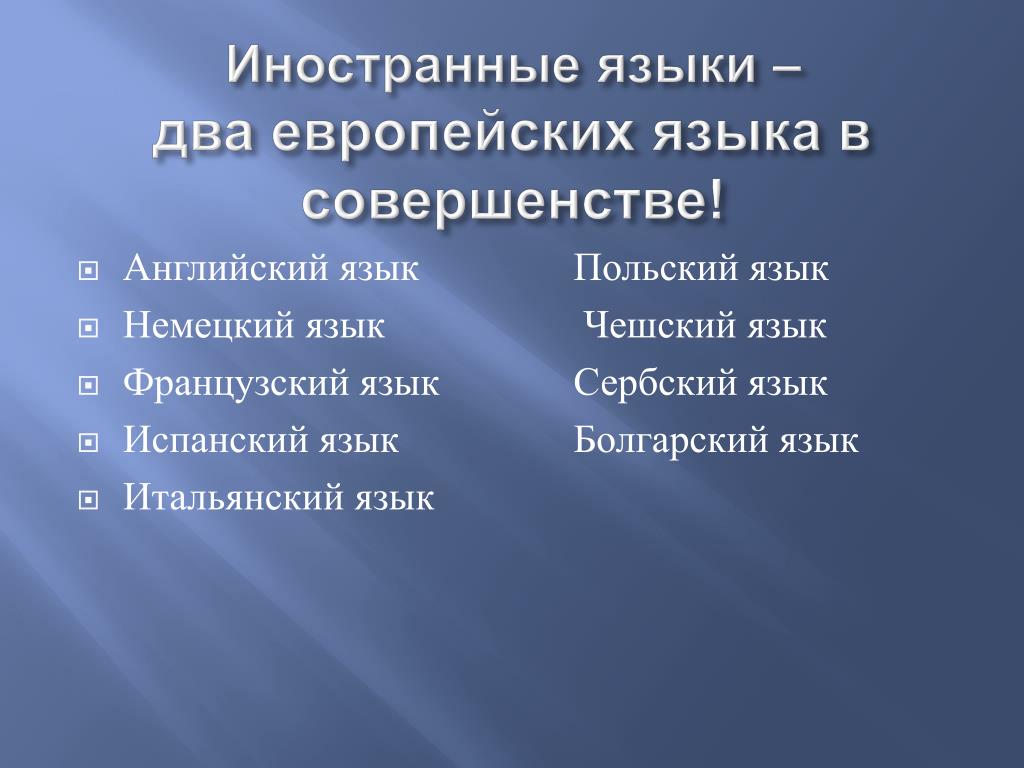 Иностранные языки – два европейских языка в совершенстве!

Английский язык
Немецкий язык
Французский язык
Испанский язык
Итальянский язык

Польский язык
Чешский язык
Сербский язык
Болгарский язык